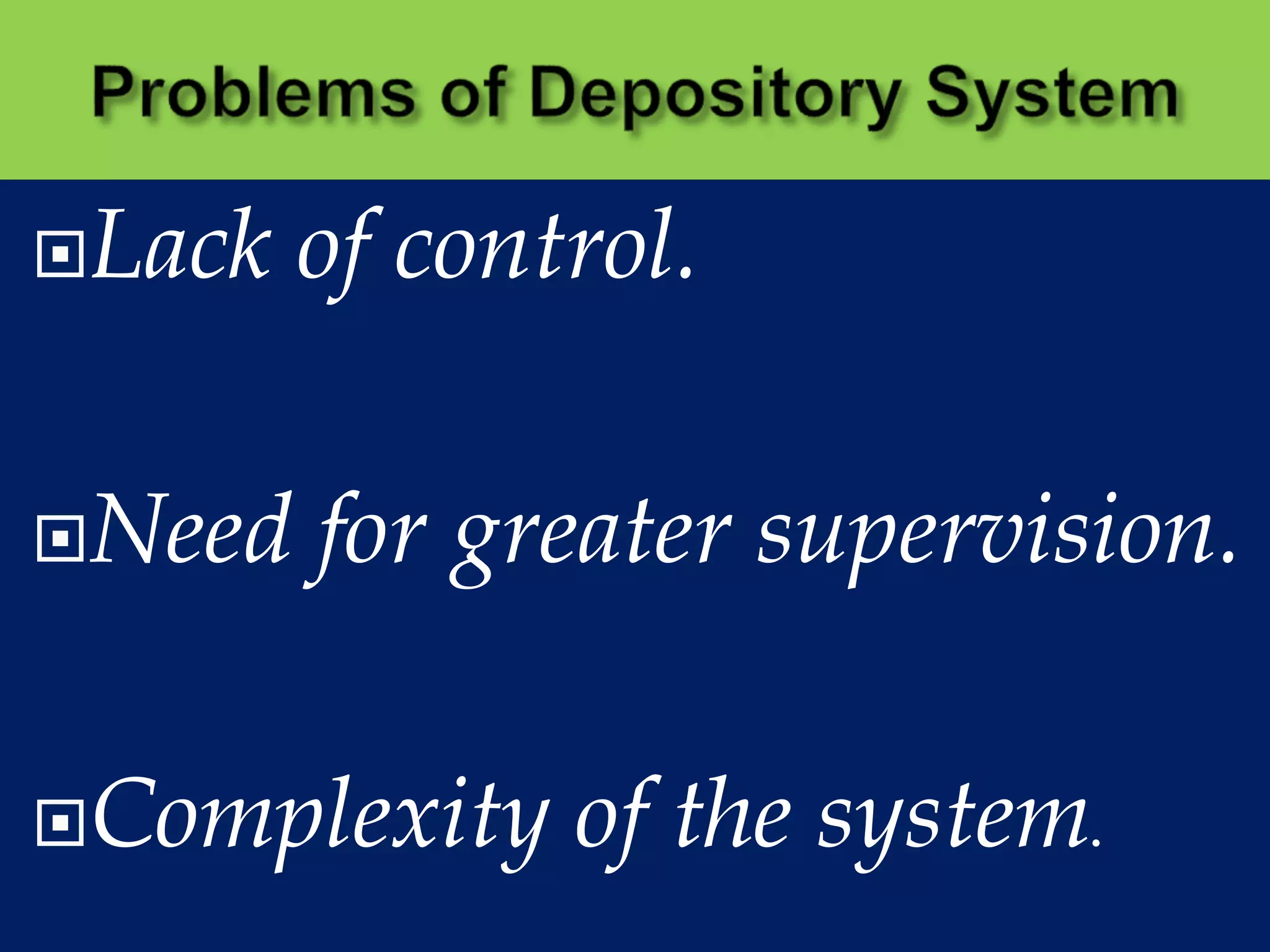 Problems of Depository System

Lack of control.

Need for greater supervision.

Complexity of the system.